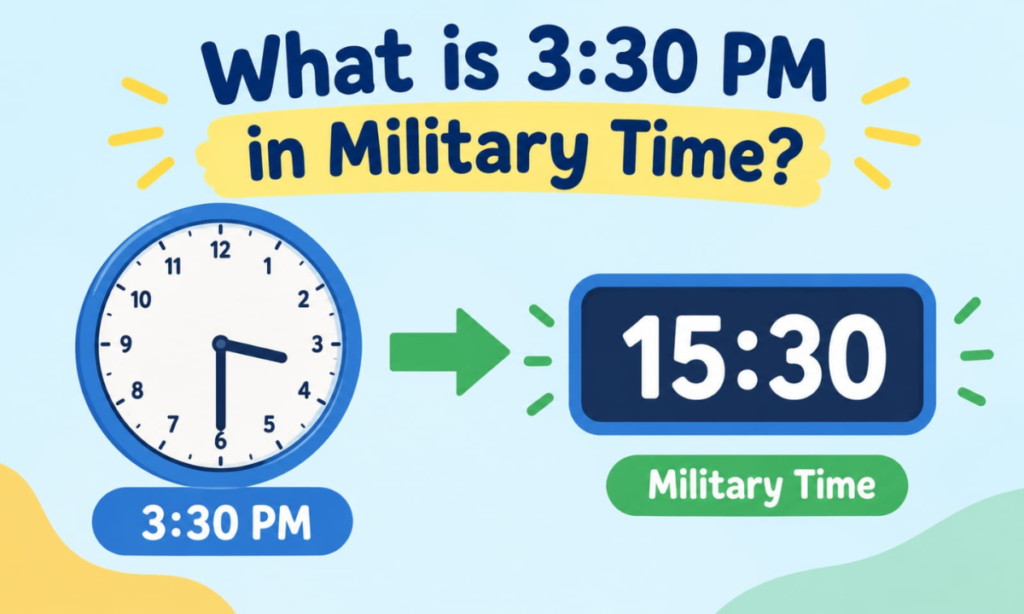 What is 3:30 PM in Military Time?

12
1
2
3
4
5
6
7
8
9
10
11

3:30 PM

15:30

Military Time